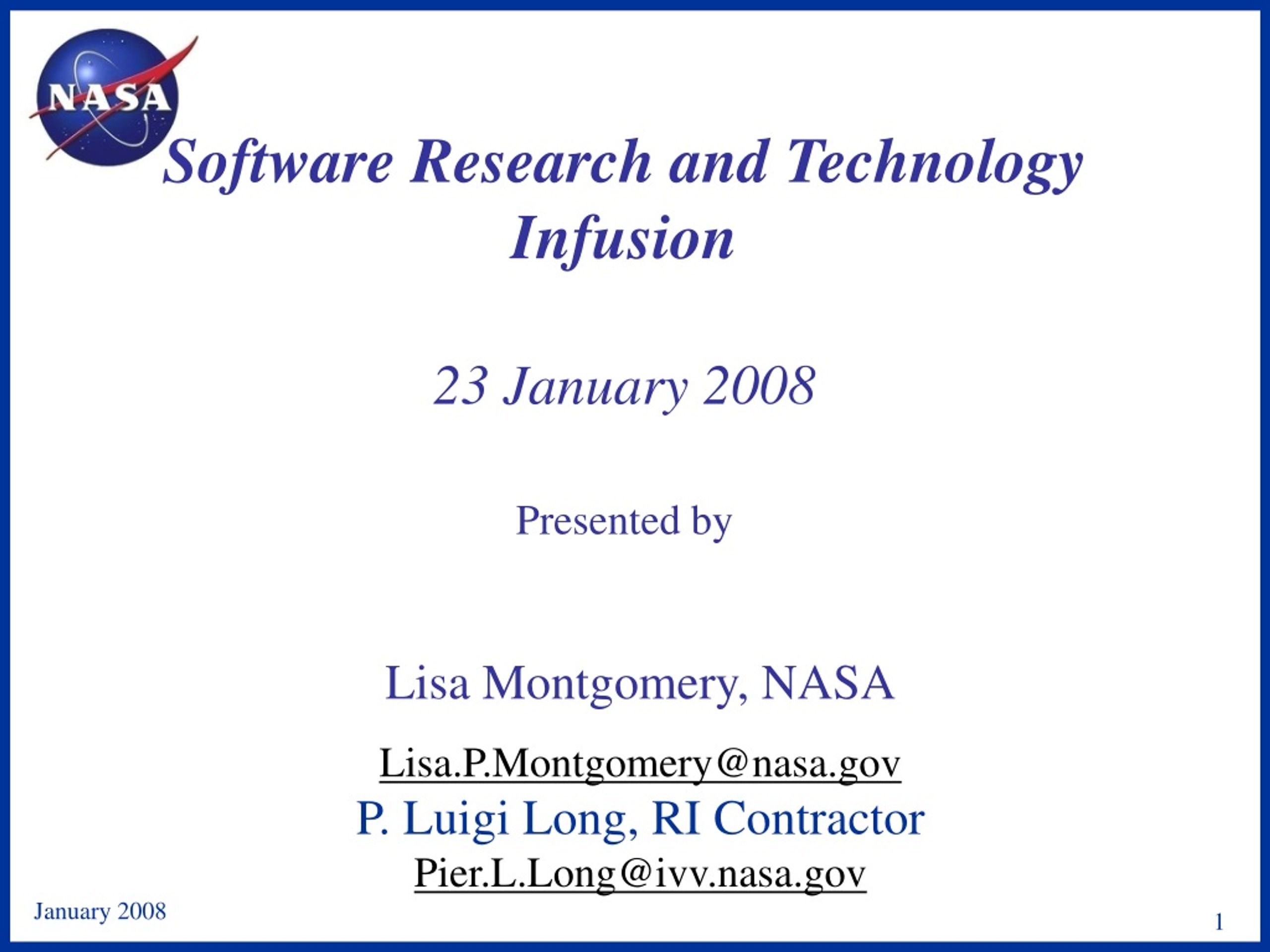 NASA

Software Research and Technology Infusion

23 January 2008

Presented by

Lisa Montgomery, NASA

Lisa.P.Montgomery@nasa.gov

P. Luigi Long, RI Contractor

Pier.L.Long@ivv.nasa.gov

January 2008

1